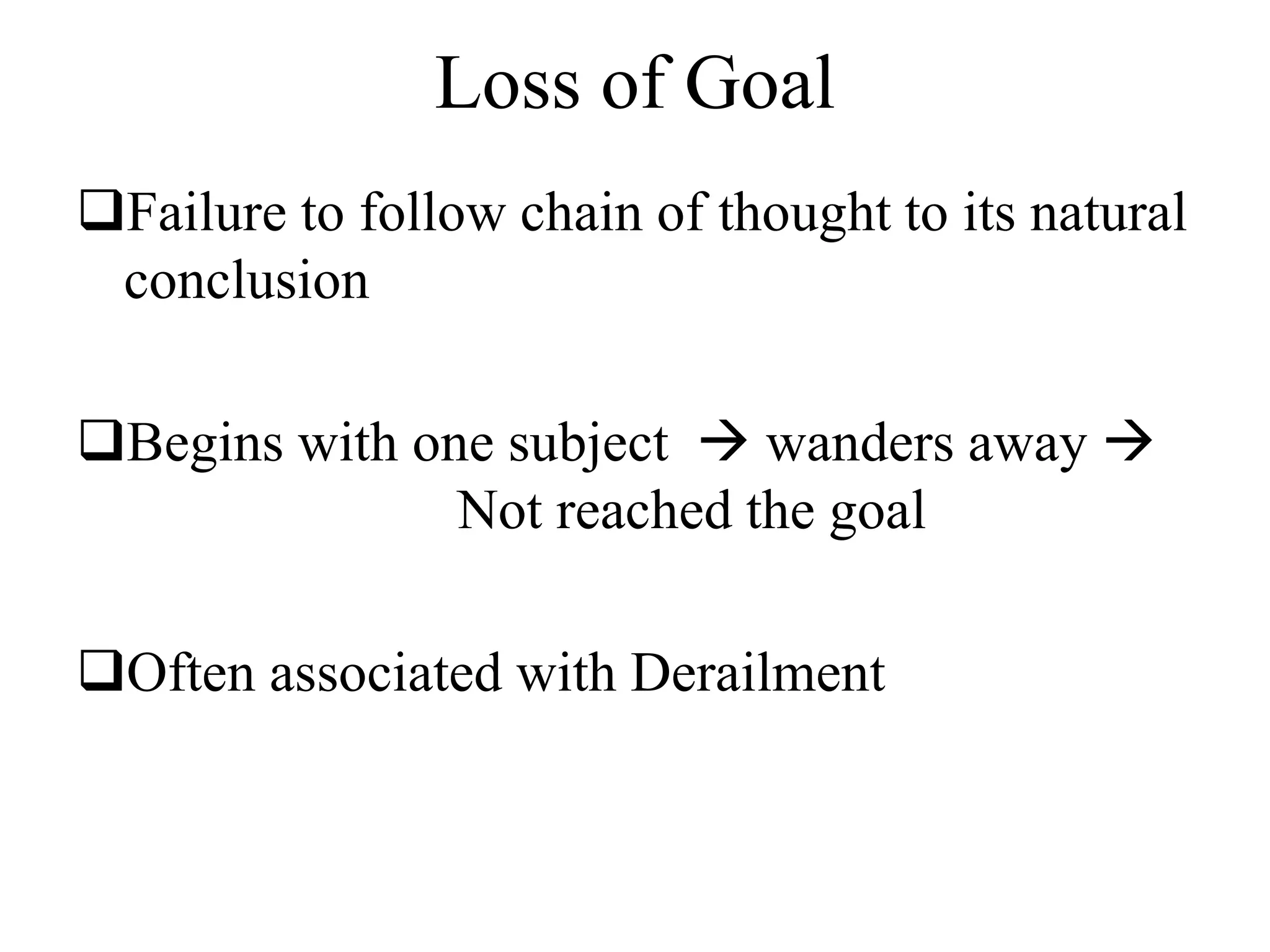 Loss of Goal

❑Failure to follow chain of thought to its natural conclusion

❑Begins with one subject → wanders away → Not reached the goal

❑Often associated with Derailment